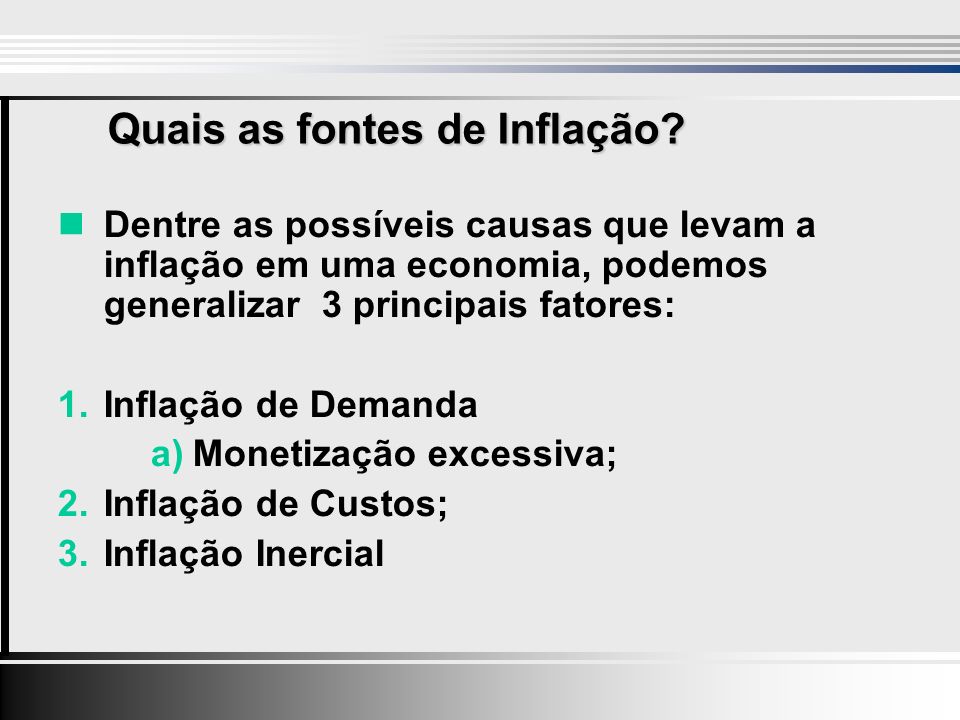 Quais as fontes de Inflação?

Dentre as possíveis causas que levam a inflação em uma economia, podemos generalizar 3 principais fatores:

1. Inflação de Demanda
a) Monetização excessiva;
2. Inflação de Custos;
3. Inflação Inercial